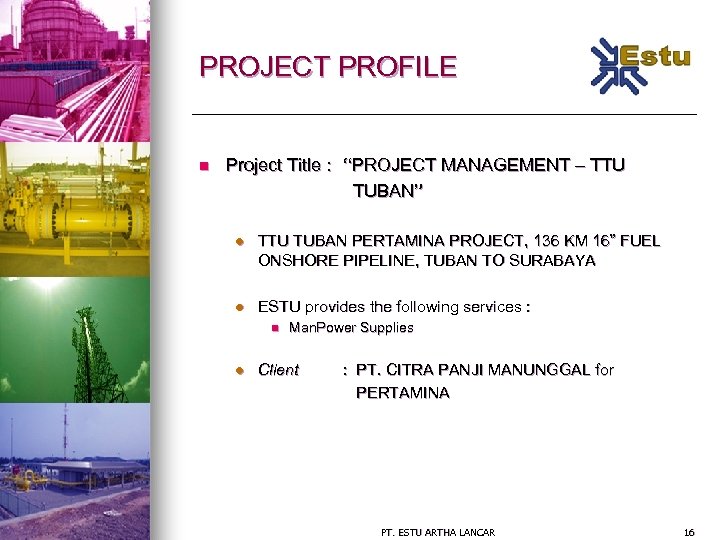 PROJECT PROFILE

Estu

Project Title : "PROJECT MANAGEMENT – TTU TUBAN"

TTU TUBAN PERTAMINA PROJECT, 136 KM 16" FUEL ONSHORE PIPELINE, TUBAN TO SURABAYA

ESTU provides the following services :

ManPower Supplies

Client : PT. CITRA PANJI MANUNGGAL for PERTAMINA

PT. ESTU ARTHA LANCAR

16